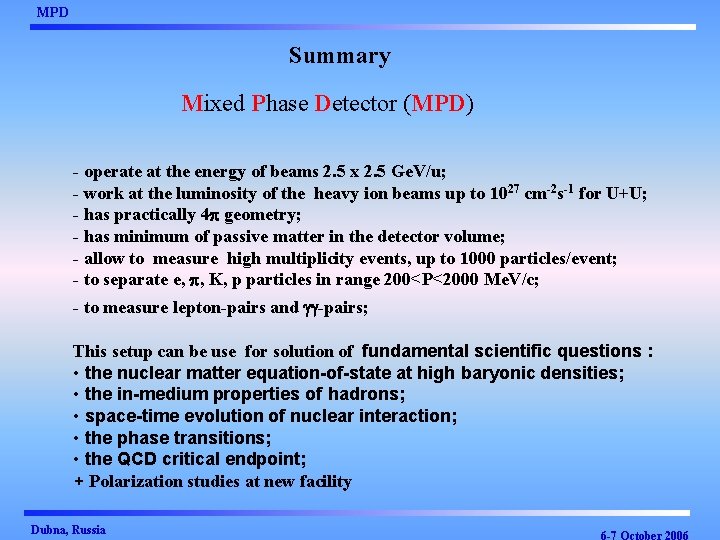 MPD

Summary

Mixed Phase Detector (MPD)

- operate at the energy of beams 2.5 x 2.5 GeV/u;
- work at the luminosity of the heavy ion beams up to $10^{27}$ $cm^{-2}s^{-1}$ for U+U;
- has practically $4\pi$ geometry;
- has minimum of passive matter in the detector volume;
- allow to measure high multiplicity events, up to 1000 particles/event;
- to separate e, $\pi$, K, p particles in range 200<P<2000 MeV/c;
- to measure lepton-pairs and $\gamma\gamma$-pairs;

This setup can be use for solution of fundamental scientific questions :
• the nuclear matter equation-of-state at high baryonic densities;
• the in-medium properties of hadrons;
• space-time evolution of nuclear interaction;
• the phase transitions;
• the QCD critical endpoint;
+ Polarization studies at new facility

Dubna, Russia

6-7 October 2006